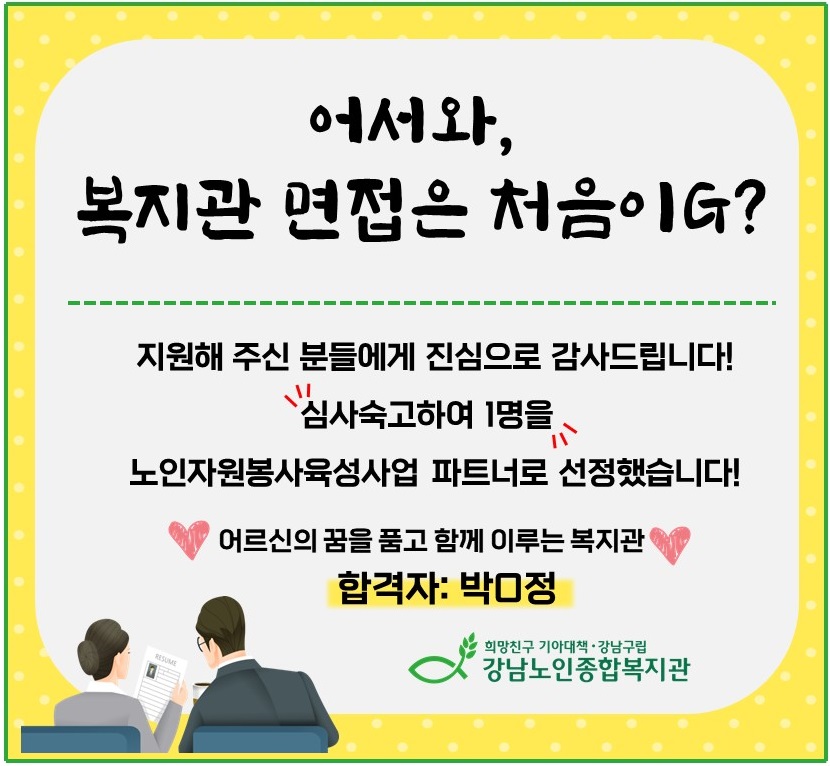 어서와,
복지관 면접은 처음이G?

지원해 주신 분들에게 진심으로 감사드립니다!
심사숙고하여 1명을
노인자원봉사육성사업 파트너로 선정했습니다!

어르신의 꿈을 품고 함께 이루는 복지관
합격자: 박O정

RESUME

희망친구 기아대책·강남구립
강남노인종합복지관